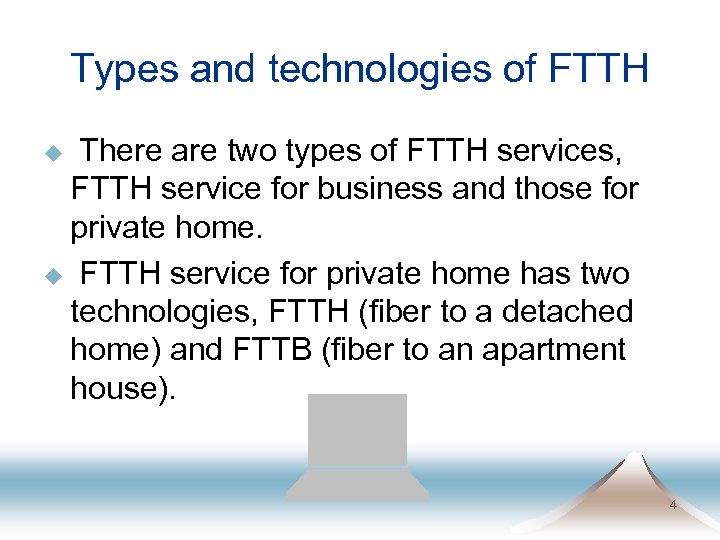 Types and technologies of FTTH

There are two types of FTTH services, FTTH service for business and those for private home.

FTTH service for private home has two technologies, FTTH (fiber to a detached home) and FTTB (fiber to an apartment house).

4